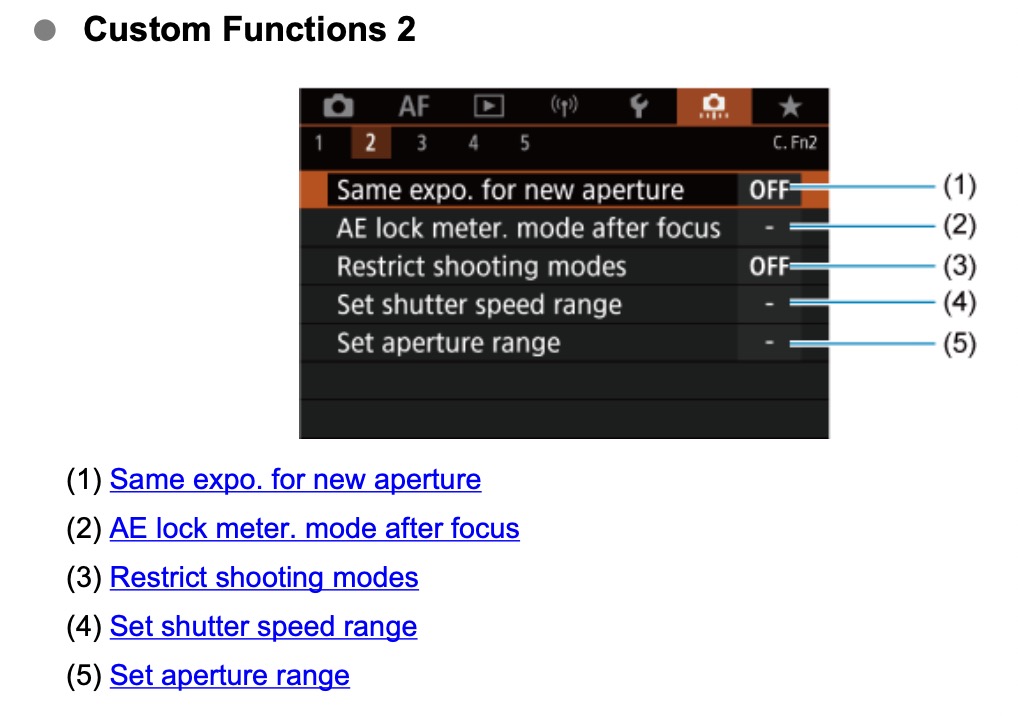 Custom Functions 2

AF

1 2 3 4 5 C. Fn2

Same expo. for new aperture OFF (1)
AE lock meter. mode after focus - (2)
Restrict shooting modes OFF (3)
Set shutter speed range - (4)
Set aperture range - (5)

(1) Same expo. for new aperture

(2) AE lock meter. mode after focus

(3) Restrict shooting modes

(4) Set shutter speed range

(5) Set aperture range